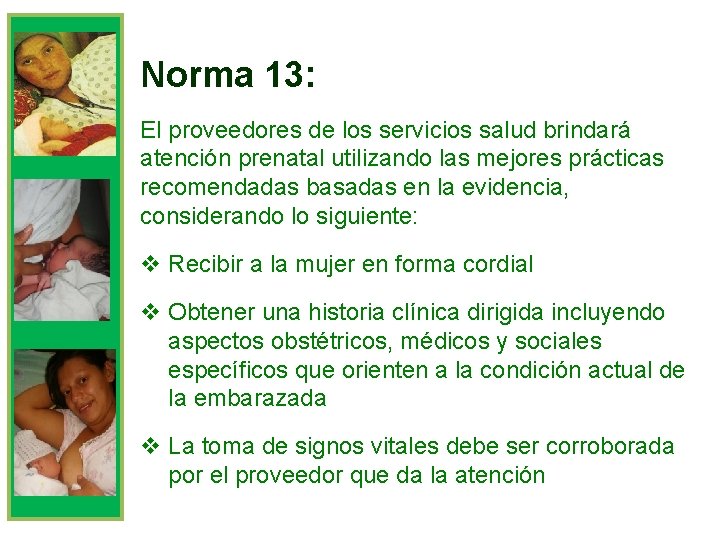 Norma 13:

El proveedores de los servicios salud brindará atención prenatal utilizando las mejores prácticas recomendadas basadas en la evidencia, considerando lo siguiente:

❖ Recibir a la mujer en forma cordial

❖ Obtener una historia clínica dirigida incluyendo aspectos obstétricos, médicos y sociales específicos que orienten a la condición actual de la embarazada

❖ La toma de signos vitales debe ser corroborada por el proveedor que da la atención